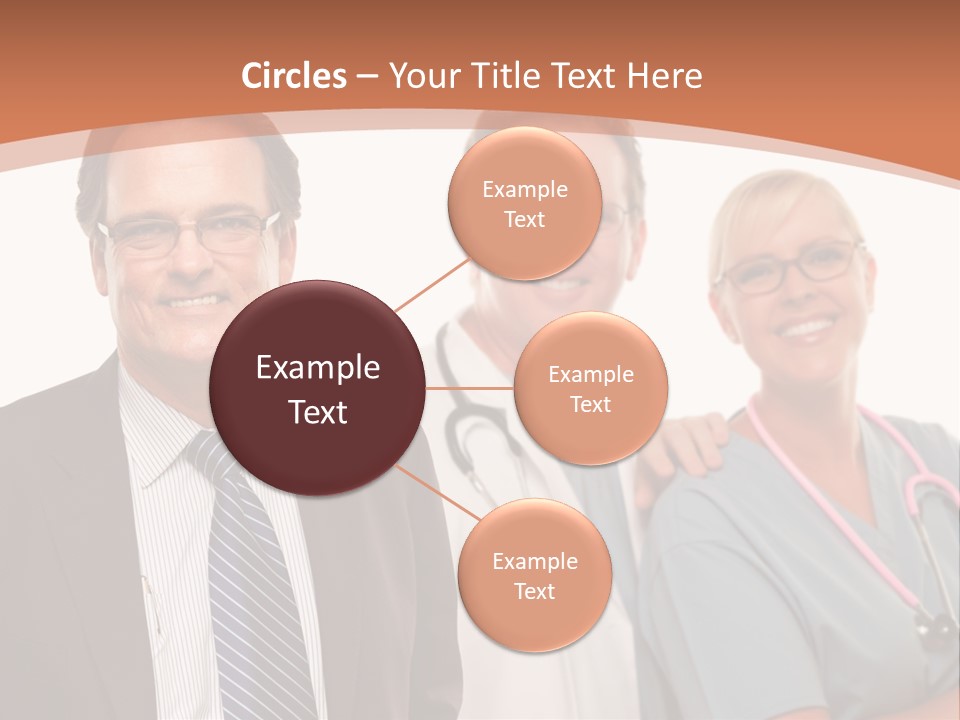 Circles – Your Title Text Here

Example Text

Example Text

Example Text

Example Text